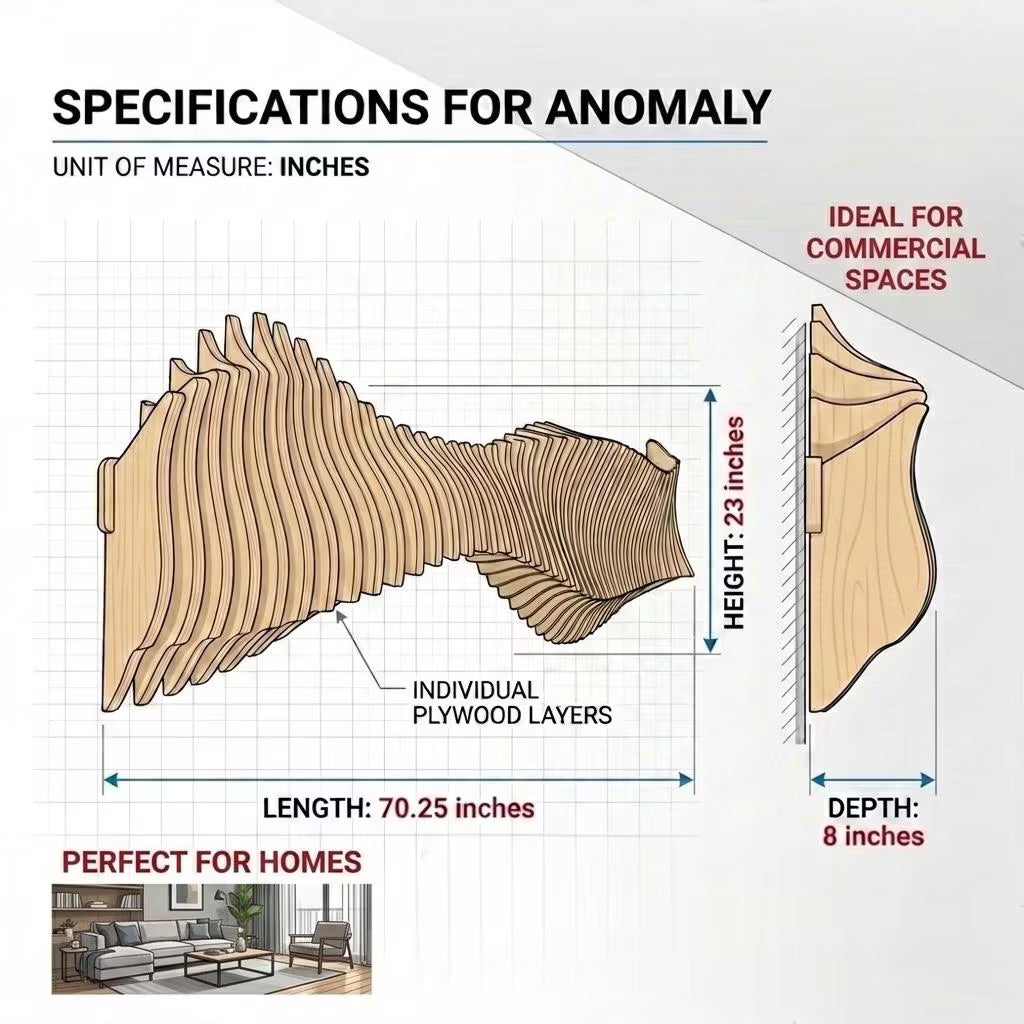 SPECIFICATIONS FOR ANOMALY

UNIT OF MEASURE: INCHES

IDEAL FOR COMMERCIAL SPACES

HEIGHT: 23 inches

INDIVIDUAL PLYWOOD LAYERS

LENGTH: 70.25 inches

DEPTH: 8 inches

PERFECT FOR HOMES